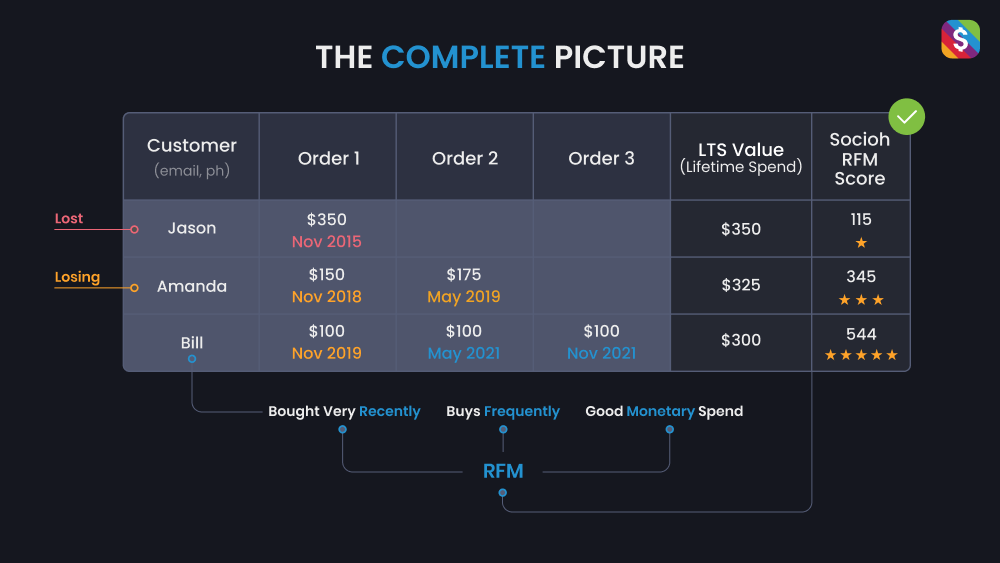 THE COMPLETE PICTURE

| Customer (email, ph) | Order 1 | Order 2 | Order 3 | LTS Value (Lifetime Spend) | Socioh RFM Score |
|---|---|---|---|---|---|
| Jason | $350 Nov 2015 | | | $350 | 115 ★ |
| Amanda | $150 Nov 2018 | $175 May 2019 | | $325 | 345 ★★★ |
| Bill | $100 Nov 2019 | $100 May 2021 | $100 Nov 2021 | $300 | 544 ★★★★★ |

Lost

Losing

Bought Very Recently

Buys Frequently

Good Monetary Spend

RFM